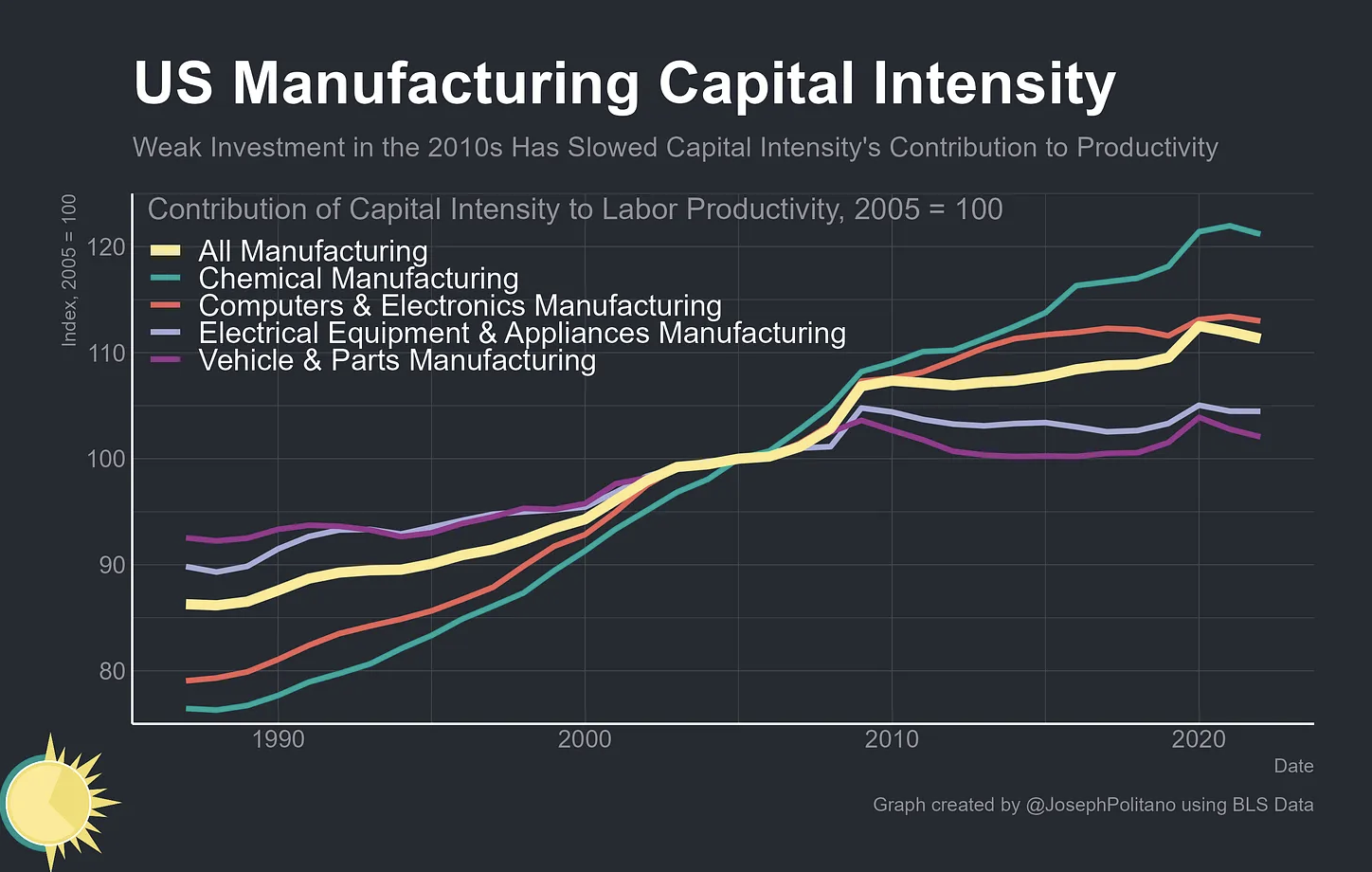 US Manufacturing Capital Intensity

Weak Investment in the 2010s Has Slowed Capital Intensity's Contribution to Productivity

Contribution of Capital Intensity to Labor Productivity, 2005 = 100

All Manufacturing
Chemical Manufacturing
Computers & Electronics Manufacturing
Electrical Equipment & Appliances Manufacturing
Vehicle & Parts Manufacturing

Index, 2005 = 100

120
110
100
90
80

1990
2000
2010
2020

Date

Graph created by @JosephPolitano using BLS Data